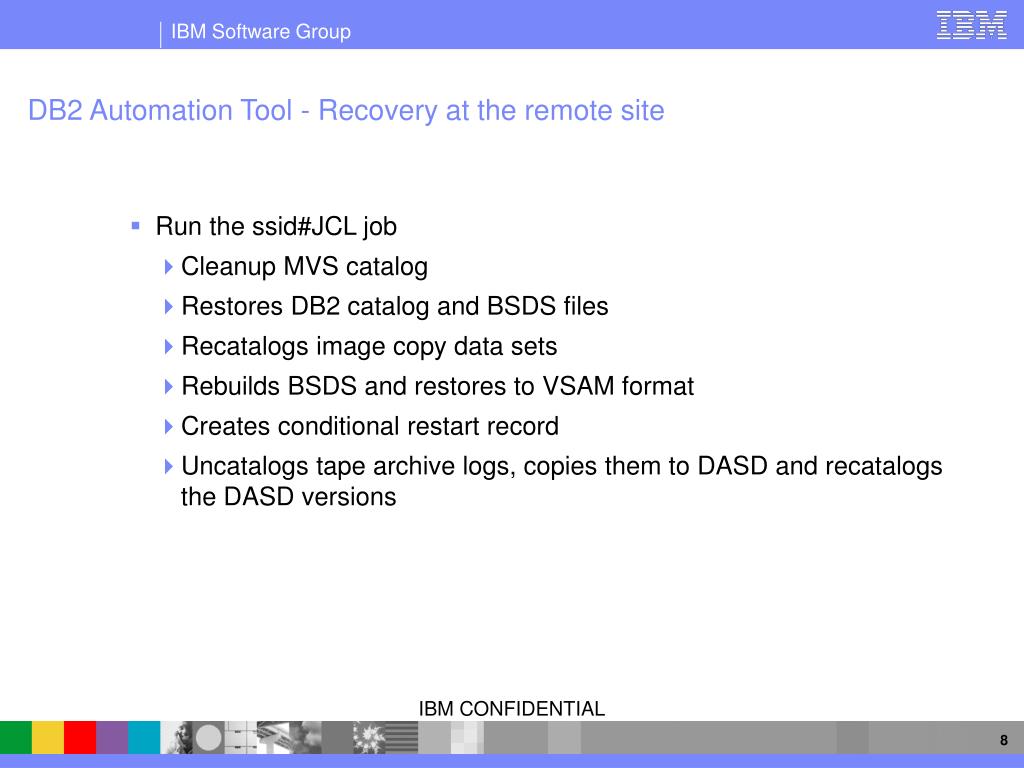 IBM Software Group

IBM

DB2 Automation Tool - Recovery at the remote site

Run the ssid#JCL job

Cleanup MVS catalog

Restores DB2 catalog and BSDS files

Recatalogs image copy data sets

Rebuilds BSDS and restores to VSAM format

Creates conditional restart record

Uncatalogs tape archive logs, copies them to DASD and recatalogs the DASD versions

IBM CONFIDENTIAL

8